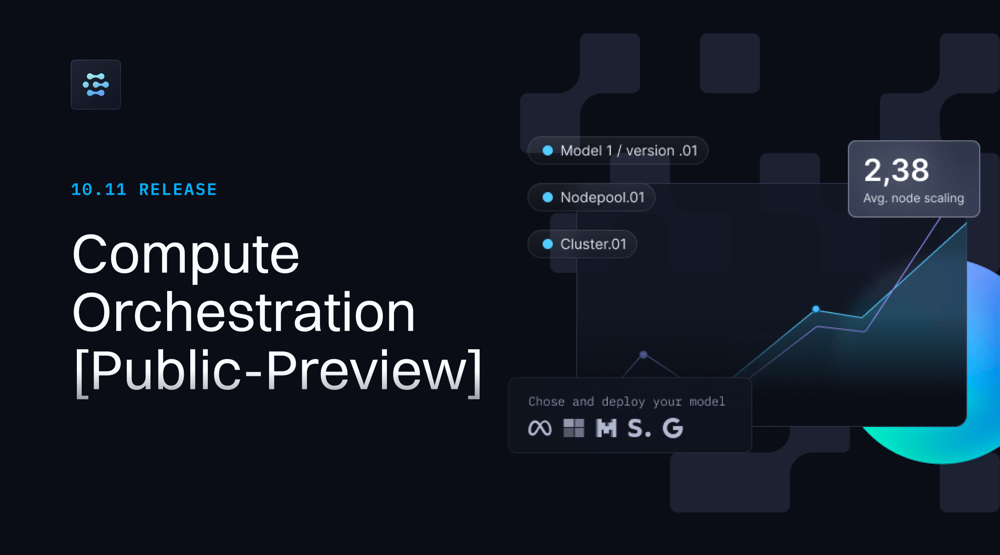 10.11 RELEASE

Compute Orchestration [Public-Preview]

Model 1 / version .01

Nodepool.01

Cluster.01

2,38
Avg. node scaling

Chose and deploy your model

S. G